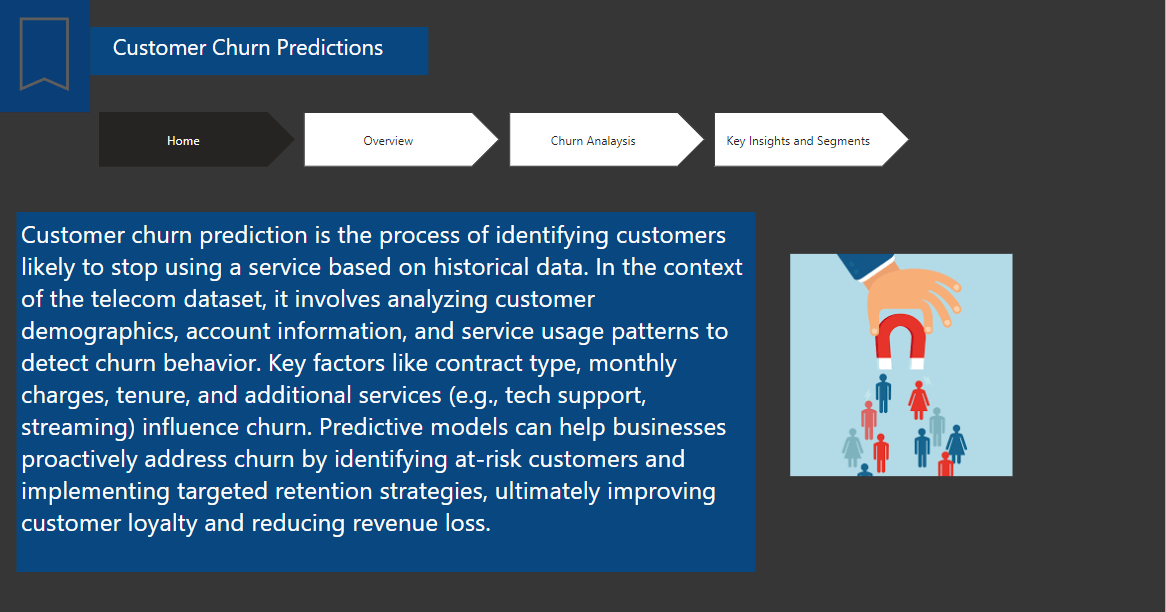 Customer Churn Predictions

Home

Overview

Churn Analaysis

Key Insights and Segments

Customer churn prediction is the process of identifying customers likely to stop using a service based on historical data. In the context of the telecom dataset, it involves analyzing customer demographics, account information, and service usage patterns to detect churn behavior. Key factors like contract type, monthly charges, tenure, and additional services (e.g., tech support, streaming) influence churn. Predictive models can help businesses proactively address churn by identifying at-risk customers and implementing targeted retention strategies, ultimately improving customer loyalty and reducing revenue loss.